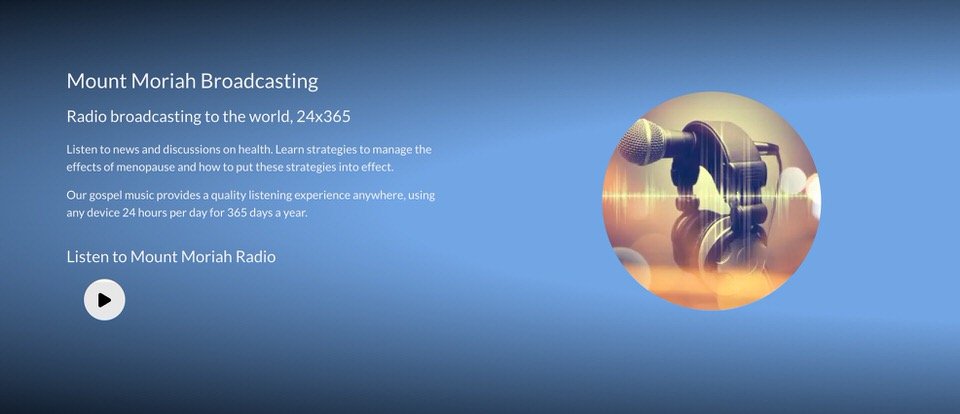 Mount Moriah Broadcasting

Radio broadcasting to the world, 24x365

Listen to news and discussions on health. Learn strategies to manage the effects of menopause and how to put these strategies into effect.

Our gospel music provides a quality listening experience anywhere, using any device 24 hours per day for 365 days a year.

Listen to Mount Moriah Radio